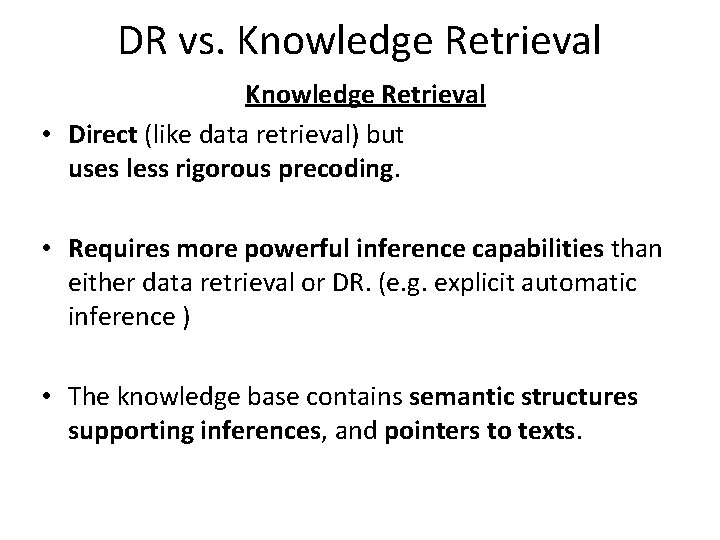 DR vs. Knowledge Retrieval

Knowledge Retrieval

• Direct (like data retrieval) but uses less rigorous precoding.

• Requires more powerful inference capabilities than either data retrieval or DR. (e.g. explicit automatic inference )

• The knowledge base contains semantic structures supporting inferences, and pointers to texts.